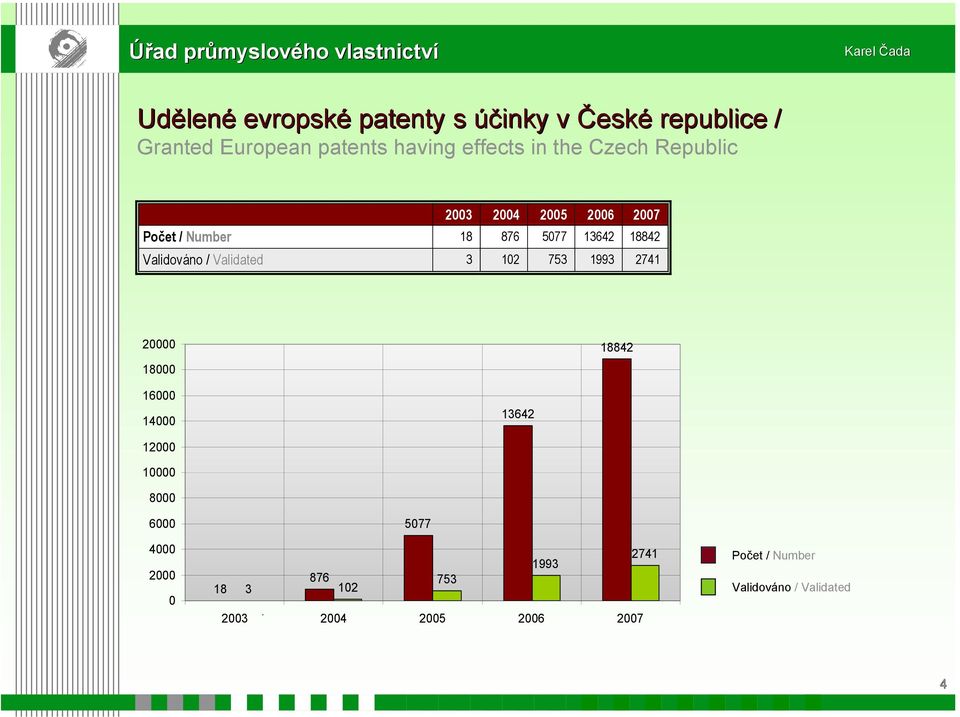 Úřad průmyslového vlastnictví

Karel Čada

Udělené evropské patenty s účinky v České republice /
Granted European patents having effects in the Czech Republic

| | 2003 | 2004 | 2005 | 2006 | 2007 |
|---|---|---|---|---|---|
| Počet / Number | 18 | 876 | 5077 | 13642 | 18842 |
| Validováno / Validated | 3 | 102 | 753 | 1993 | 2741 |

20000
18000
16000
14000
12000
10000
8000
6000
4000
2000
0

18 3
876 102
5077 753
13642 1993
18842 2741

2003 2004 2005 2006 2007

Počet / Number
Validováno / Validated

4